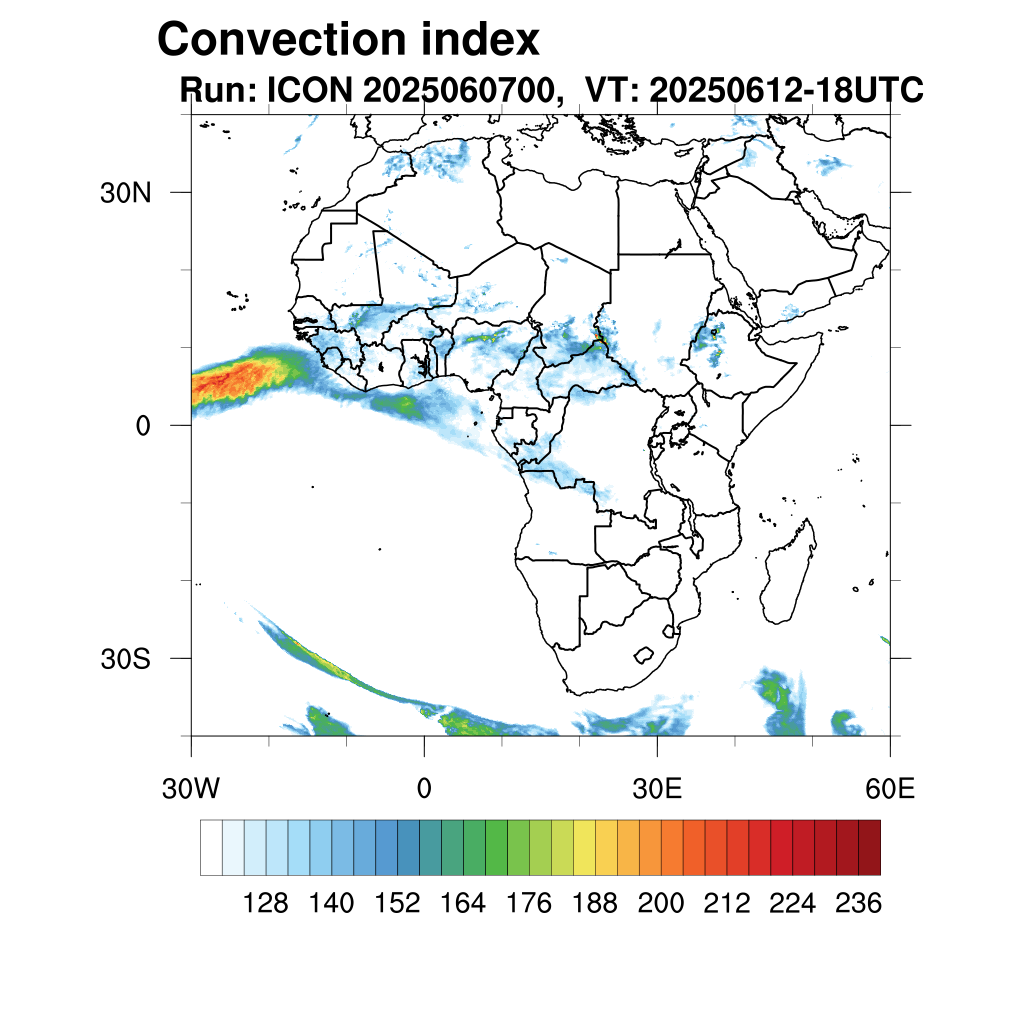 Convection index
Run: ICON 2025060700, VT: 20250612-18UTC

30N
0
30S

30W
0
30E
60E

128 140 152 164 176 188 200 212 224 236